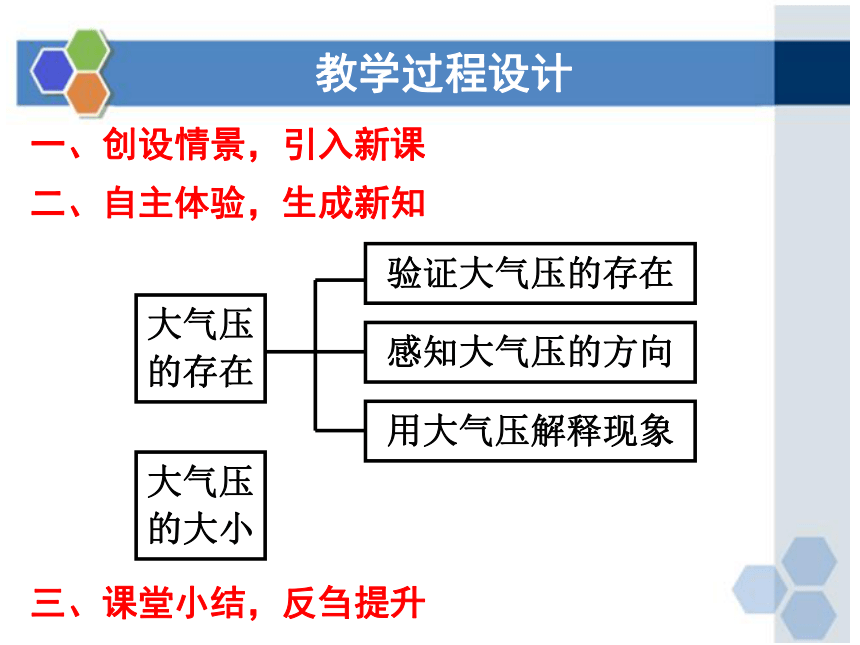 教学过程设计

一、创设情景，引入新课

二、自主体验，生成新知

大气压的存在

验证大气压的存在

感知大气压的方向

用大气压解释现象

大气压的大小

三、课堂小结，反刍提升